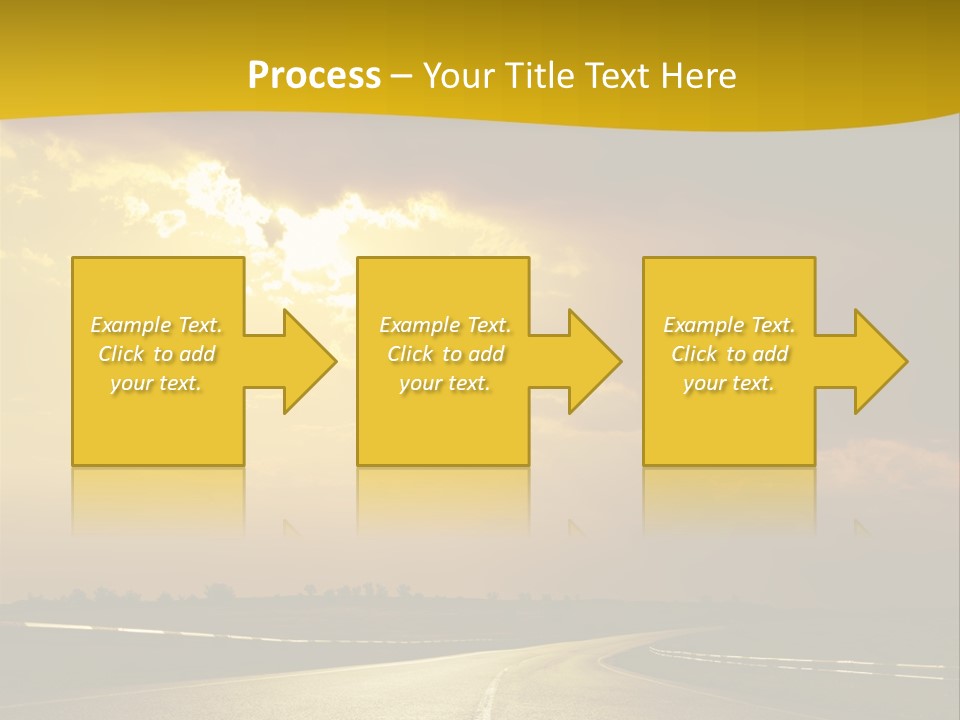 Process – Your Title Text Here

Example Text. Click to add your text.

Example Text. Click to add your text.

Example Text. Click to add your text.